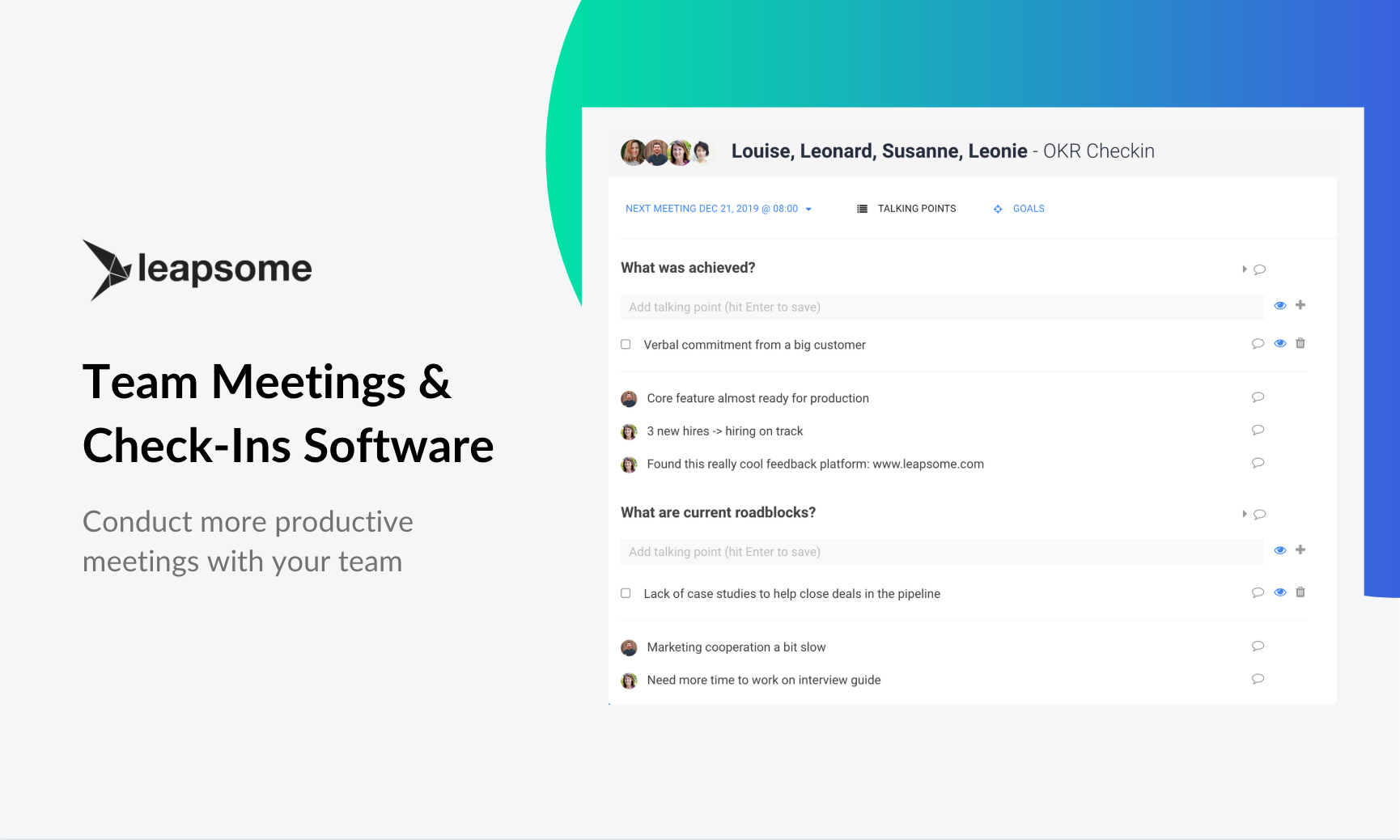 leapsome

Team Meetings & Check-Ins Software

Conduct more productive meetings with your team

Louise, Leonard, Susanne, Leonie - OKR Checkin

NEXT MEETING DEC 21, 2019 @ 08:00

TALKING POINTS

GOALS

What was achieved?

Add talking point (hit Enter to save)

Verbal commitment from a big customer

Core feature almost ready for production

3 new hires -> hiring on track

Found this really cool feedback platform: www.leapsome.com

What are current roadblocks?

Add talking point (hit Enter to save)

Lack of case studies to help close deals in the pipeline

Marketing cooperation a bit slow

Need more time to work on interview guide